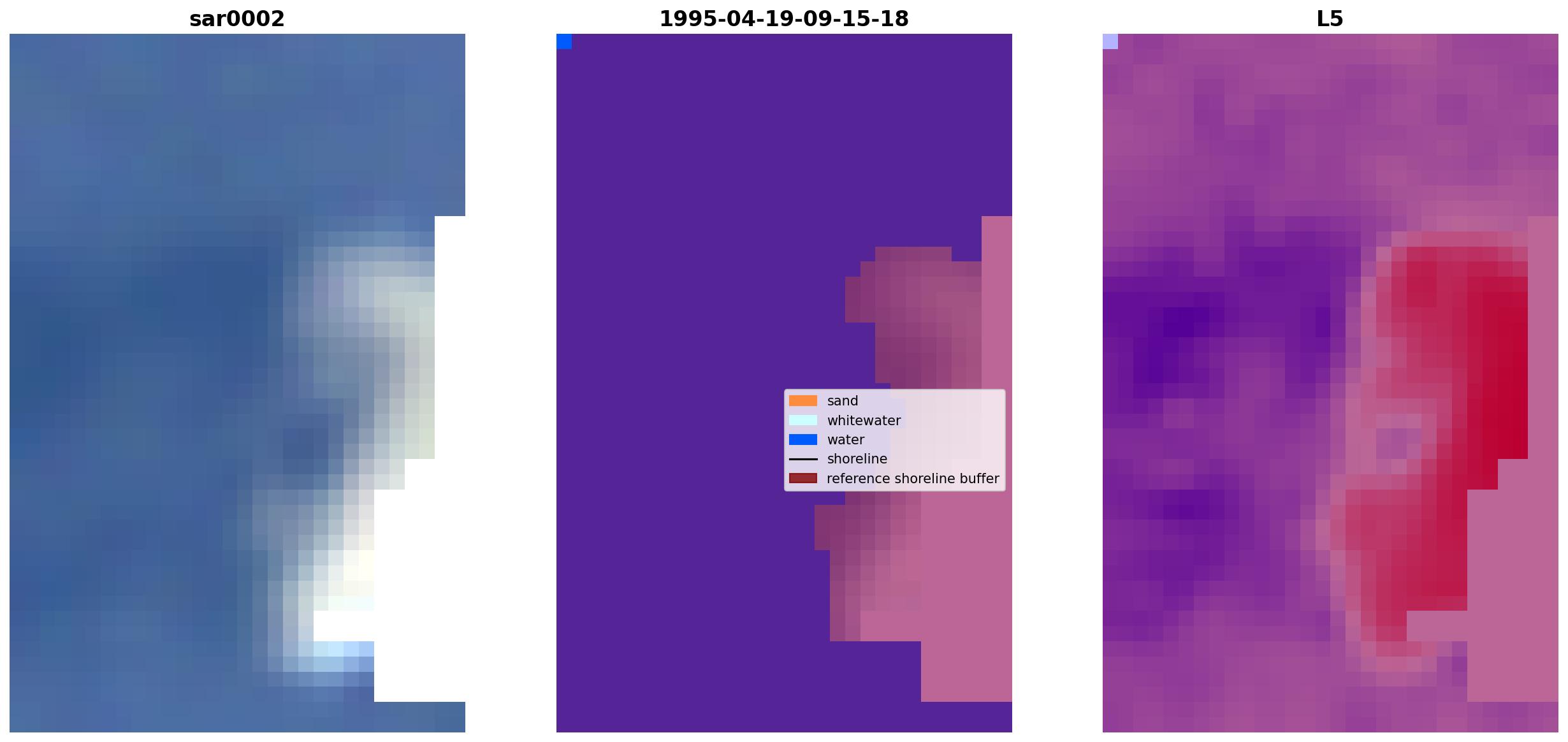 sar0002

1995-04-19-09-15-18

sand
whitewater
water
shoreline
reference shoreline buffer

L5